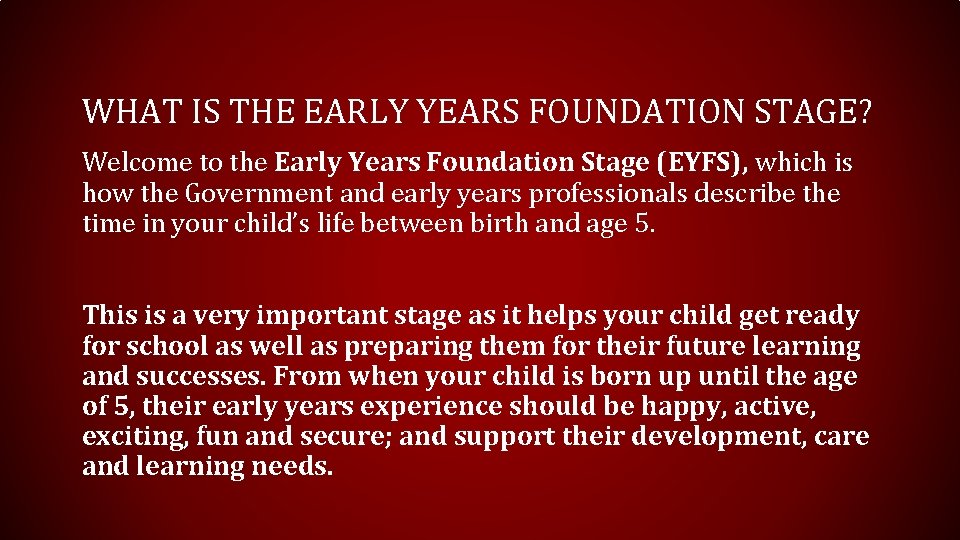 WHAT IS THE EARLY YEARS FOUNDATION STAGE?

Welcome to the Early Years Foundation Stage (EYFS), which is how the Government and early years professionals describe the time in your child's life between birth and age 5.

This is a very important stage as it helps your child get ready for school as well as preparing them for their future learning and successes. From when your child is born up until the age of 5, their early years experience should be happy, active, exciting, fun and secure; and support their development, care and learning needs.